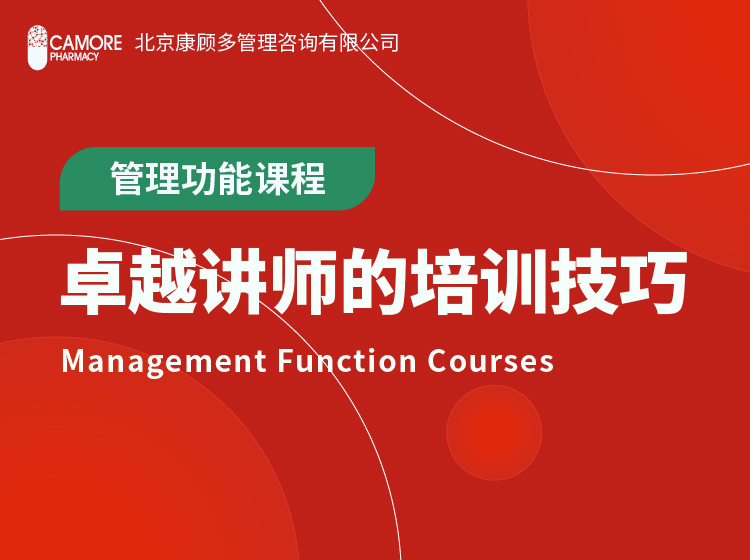 CAMORE
PHARMACY
北京康顾多管理咨询有限公司

管理功能课程

卓越讲师的培训技巧

Management Function Courses